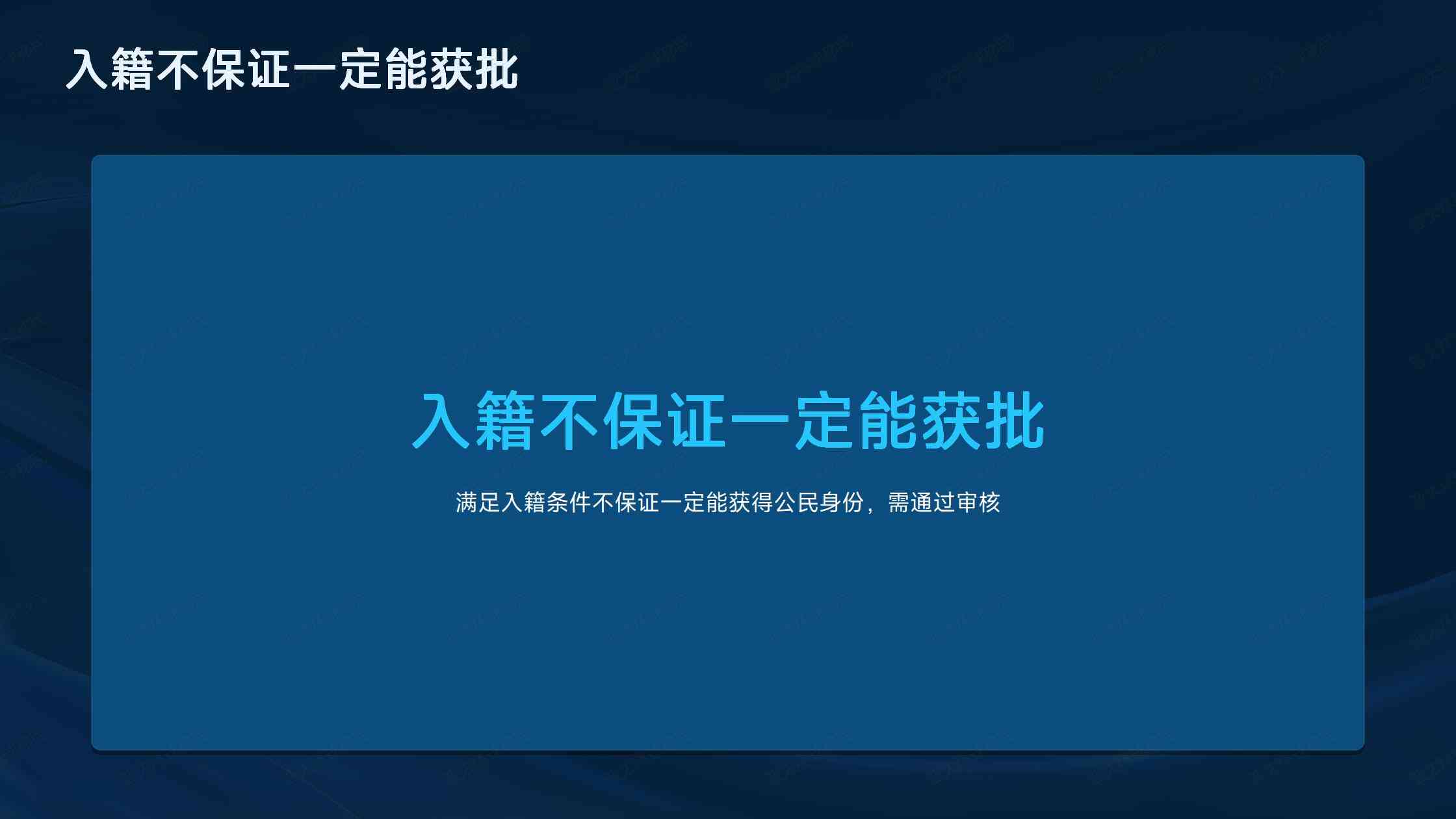 入籍不保证一定能获批

入籍不保证一定能获批

满足入籍条件不保证一定能获得公民身份，需通过审核